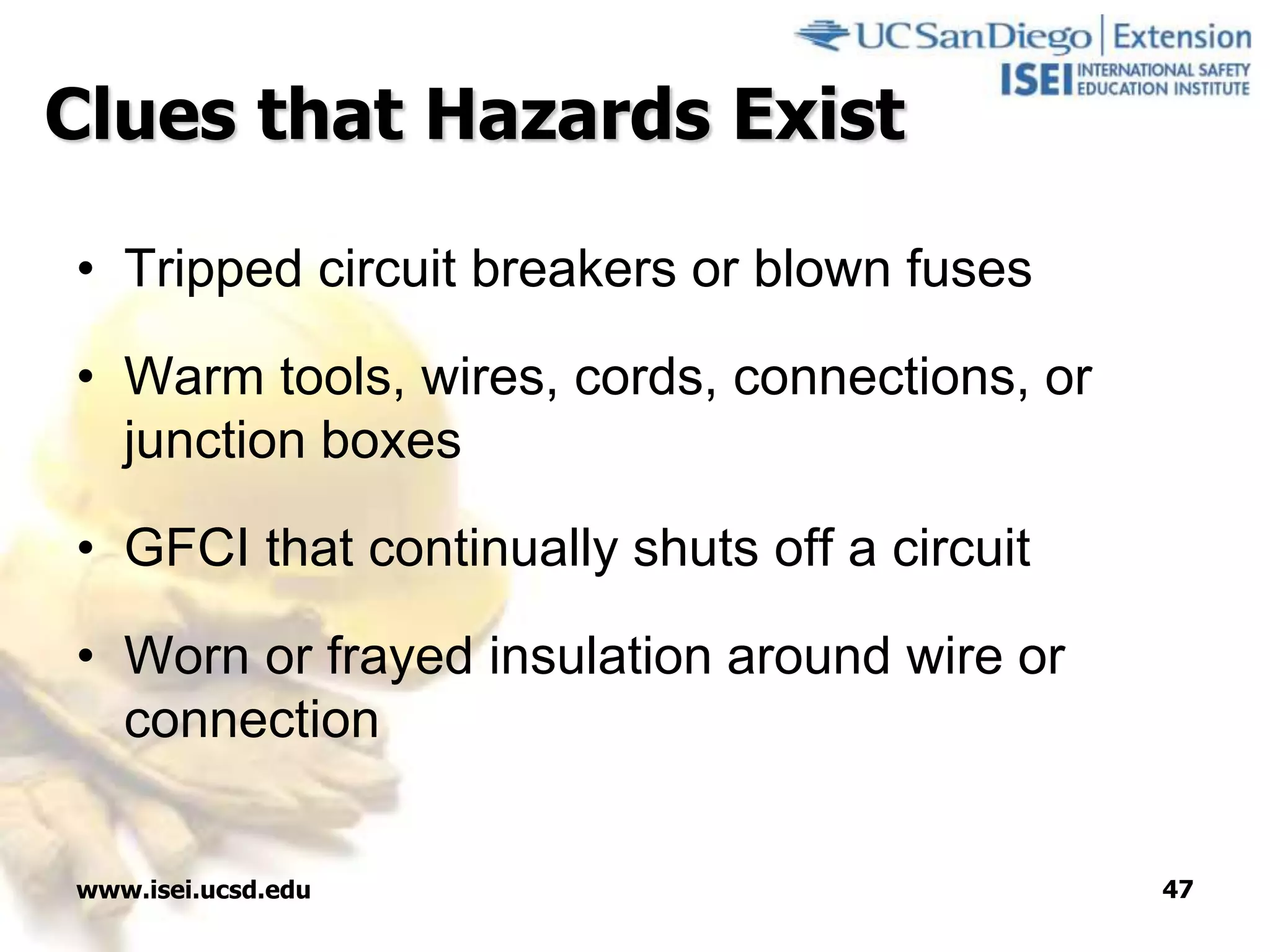 UC San Diego | Extension
ISEI INTERNATIONAL SAFETY EDUCATION INSTITUTE

Clues that Hazards Exist

• Tripped circuit breakers or blown fuses

• Warm tools, wires, cords, connections, or junction boxes

• GFCI that continually shuts off a circuit

• Worn or frayed insulation around wire or connection

www.isei.ucsd.edu

47